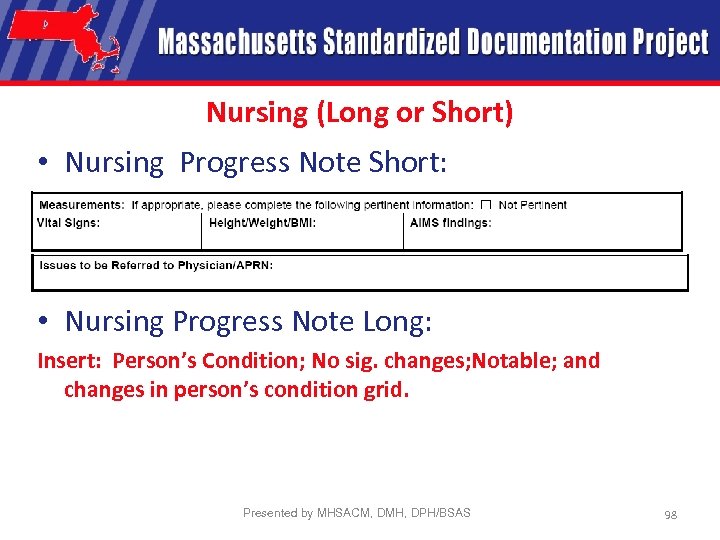 Massachusetts Standardized Documentation Project

Nursing (Long or Short)

• Nursing Progress Note Short:

Measurements: If appropriate, please complete the following pertinent information: ☐ Not Pertinent

| Vital Signs: | Height/Weight/BMI: | AIMS findings: |
|---|---|---|

Issues to be Referred to Physician/APRN:

• Nursing Progress Note Long:

Insert: Person's Condition; No sig. changes;Notable; and changes in person's condition grid.

Presented by MHSACM, DMH, DPH/BSAS

98